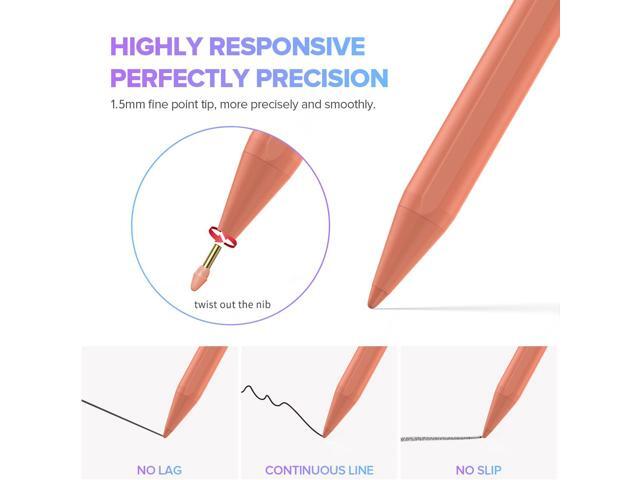 HIGHLY RESPONSIVE
PERFECTLY PRECISION

1.5mm fine point tip, more precisely and smoothly.

twist out the nib

NO LAG

CONTINUOUS LINE

NO SLIP